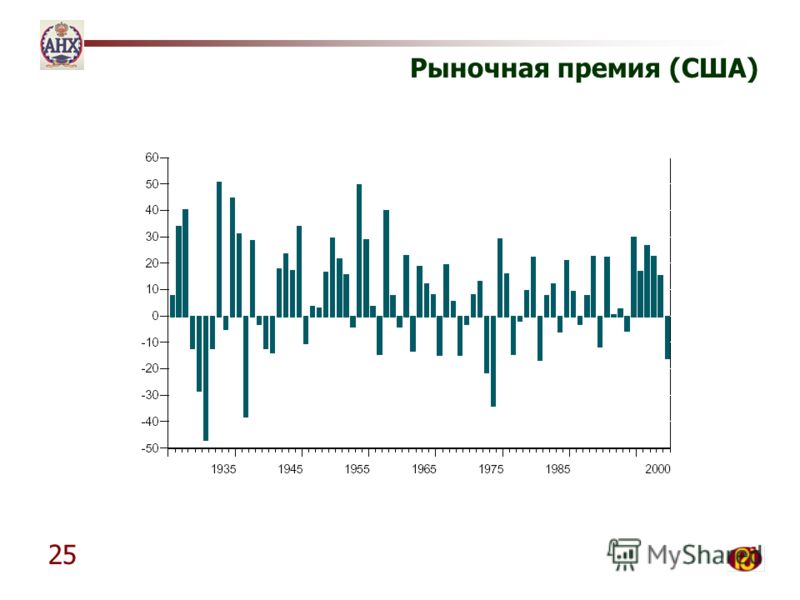 АНХ

Рыночная премия (США)

60
50
40
30
20
10
0
-10
-20
-30
-40
-50

1935
1945
1955
1965
1975
1985
2000

25

MyShared